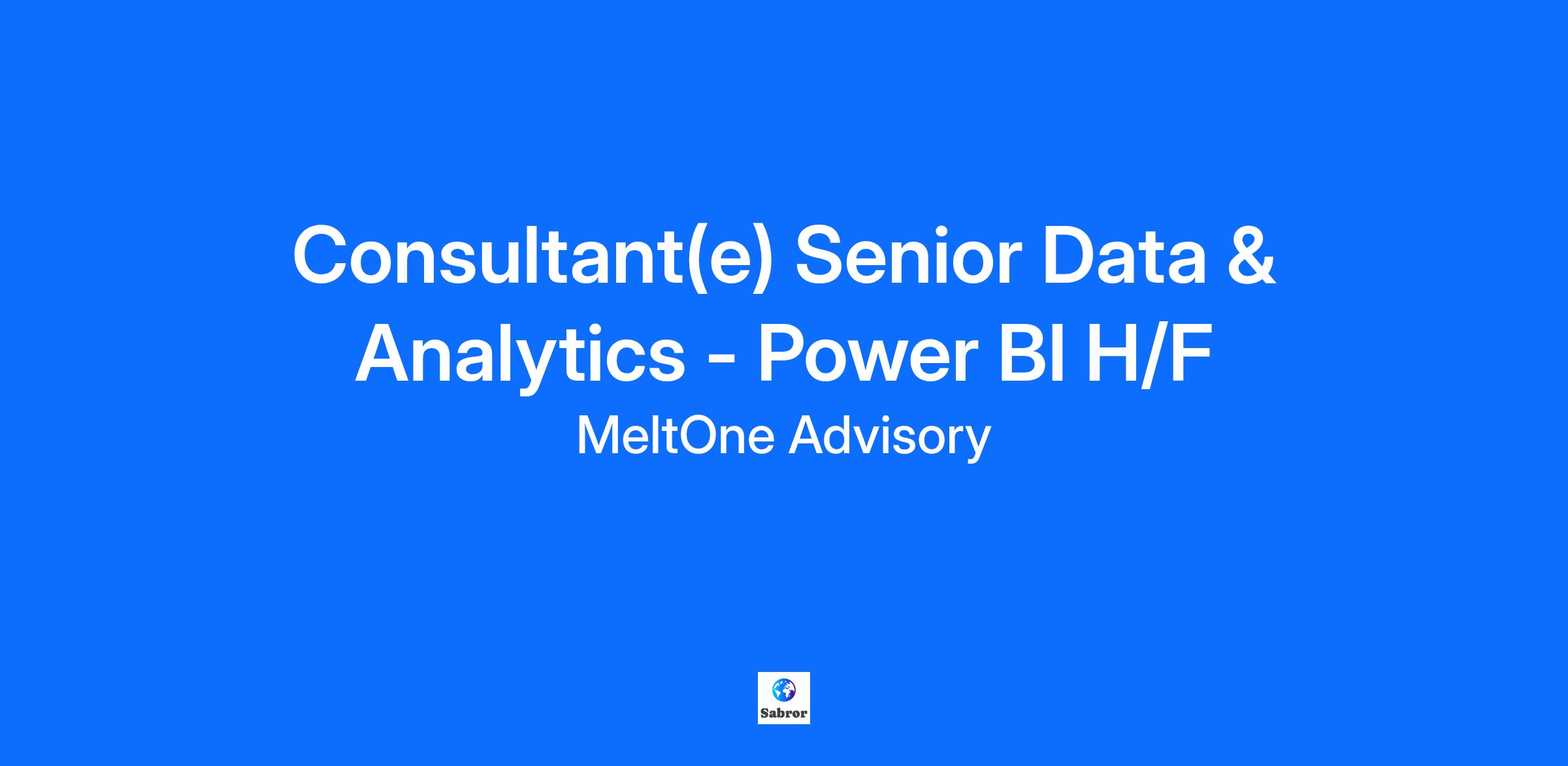 Consultant(e) Senior Data & Analytics - Power BI H/F

MeltOne Advisory

Sabror